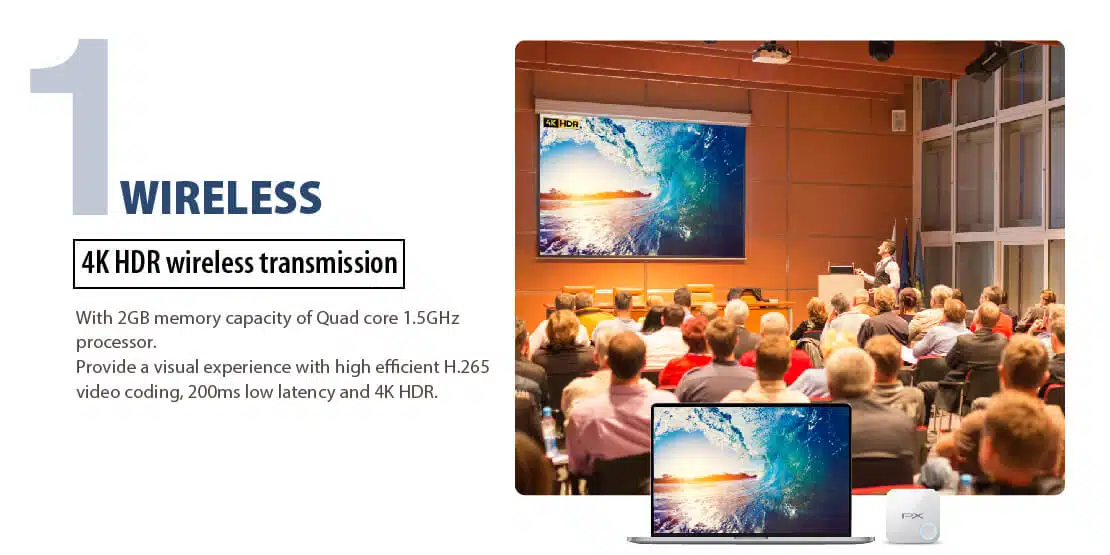 1 WIRELESS

4K HDR wireless transmission

With 2GB memory capacity of Quad core 1.5GHz processor.
Provide a visual experience with high efficient H.265 video coding, 200ms low latency and 4K HDR.

4K HDR

PX